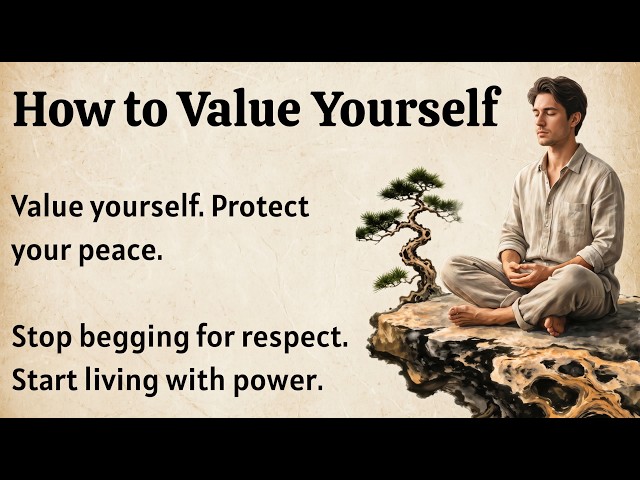 How to Value Yourself

Value yourself. Protect your peace.

Stop begging for respect. Start living with power.